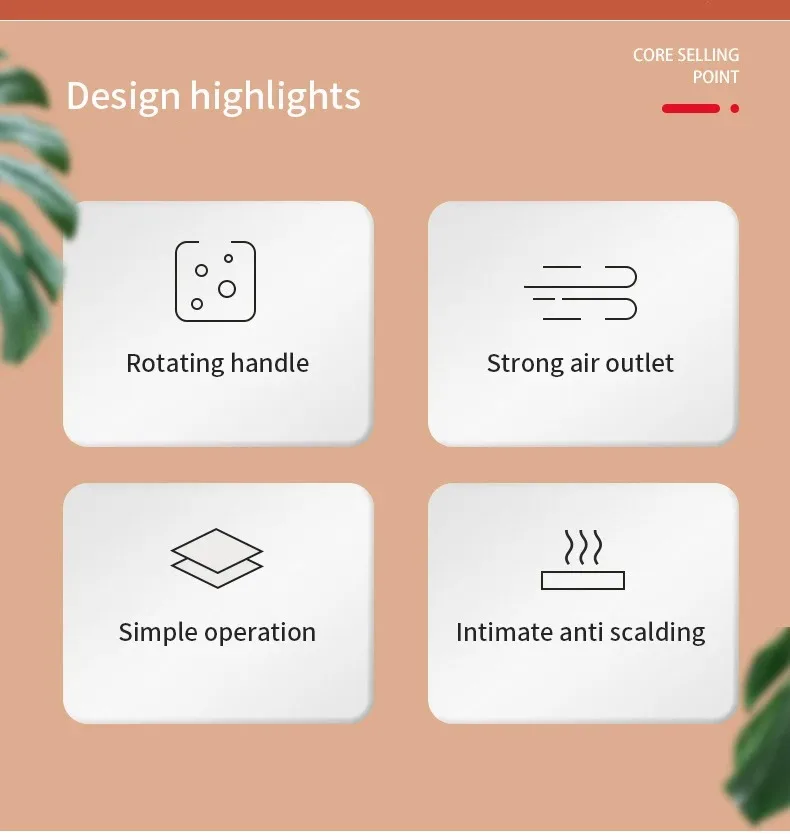 Design highlights

CORE SELLING POINT

Rotating handle

Strong air outlet

Simple operation

Intimate anti scalding